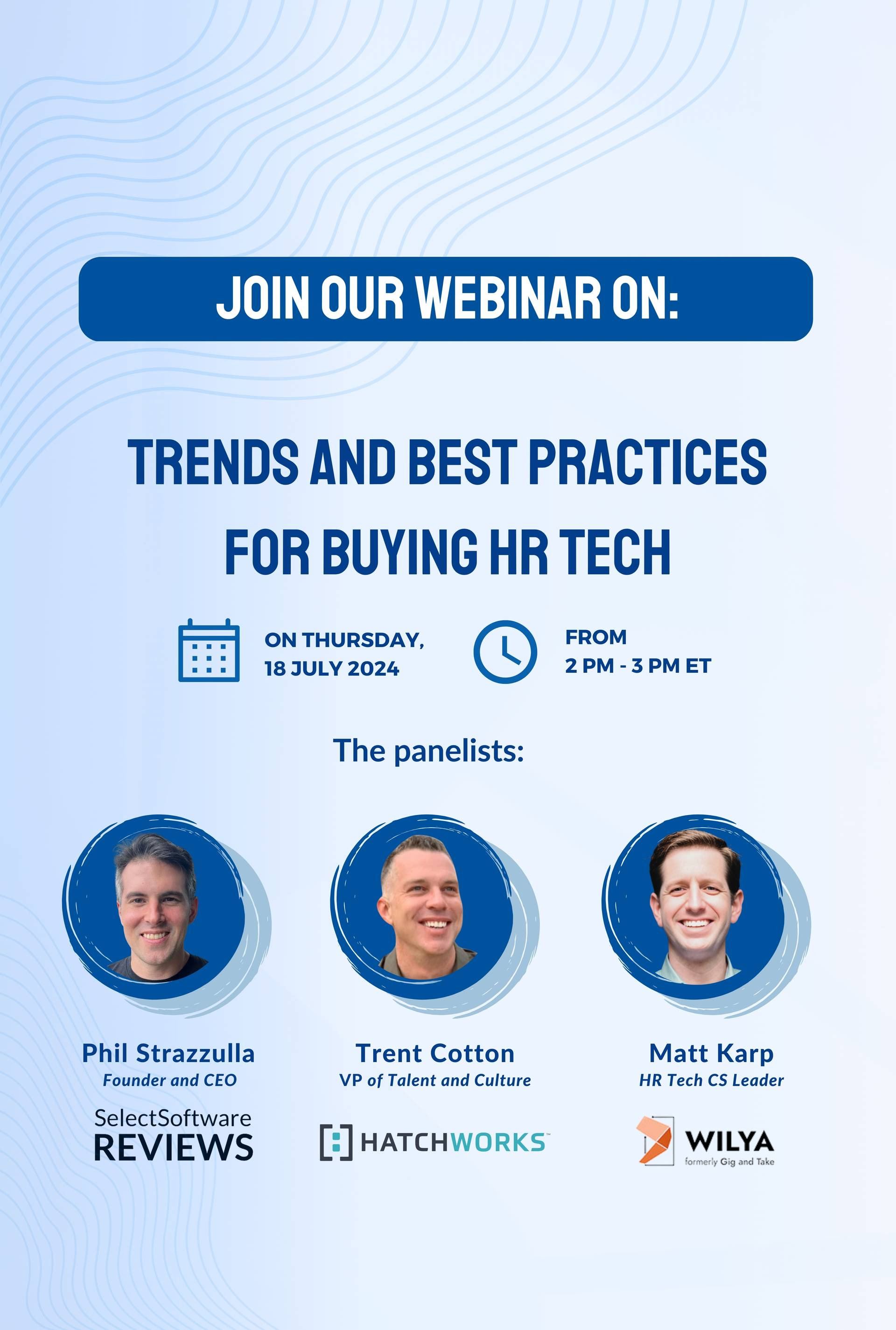 JOIN OUR WEBINAR ON:

TRENDS AND BEST PRACTICES FOR BUYING HR TECH

ON THURSDAY, 18 JULY 2024

FROM 2 PM - 3 PM ET

The panelists:

Phil Strazzulla
Founder and CEO
SelectSoftware REVIEWS

Trent Cotton
VP of Talent and Culture
HATCHWORKS™

Matt Karp
HR Tech CS Leader
WILYA
formerly Gig and Take